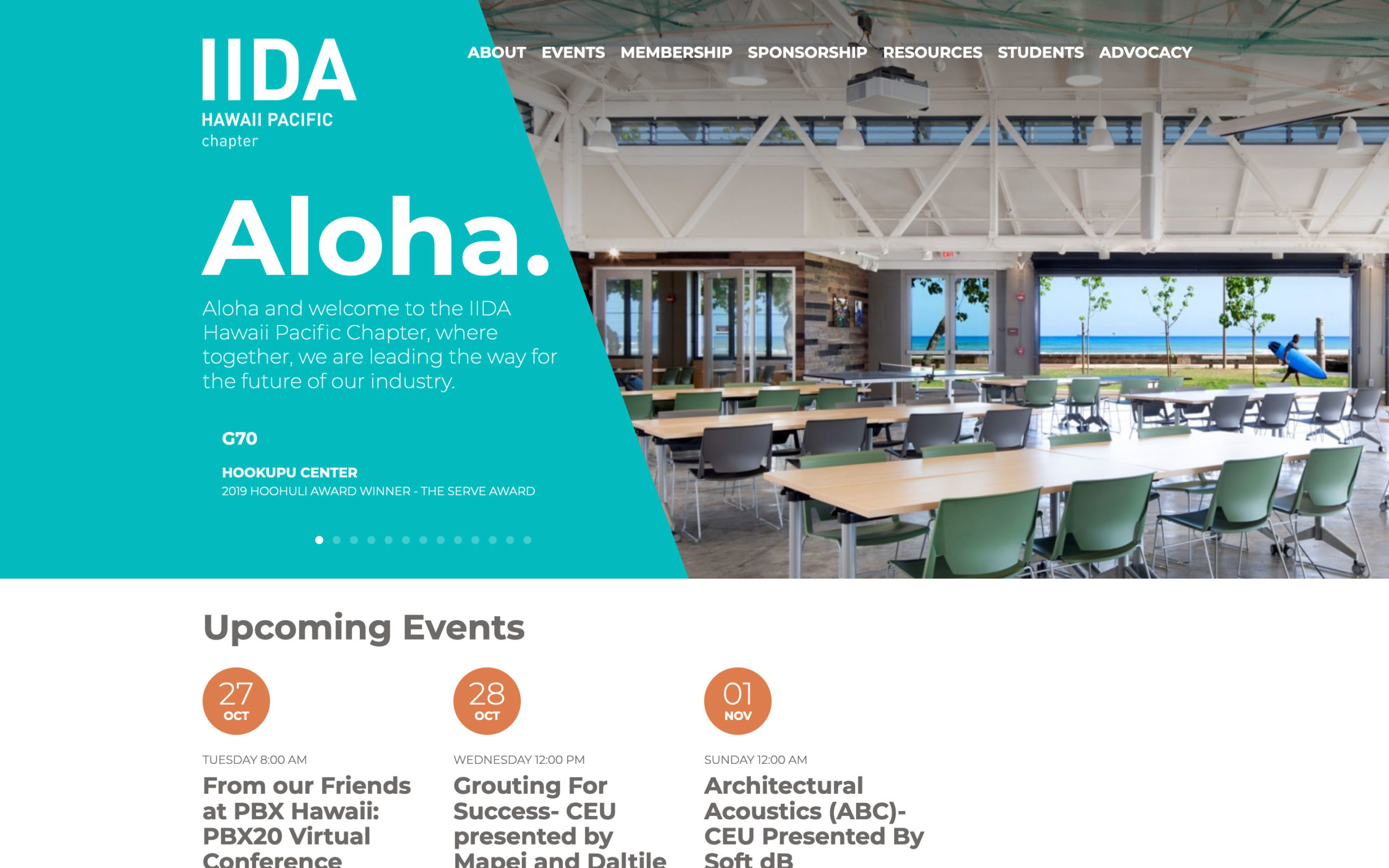 IIDA
HAWAII PACIFIC
chapter

ABOUT EVENTS MEMBERSHIP SPONSORSHIP RESOURCES STUDENTS ADVOCACY

Aloha.

Aloha and welcome to the IIDA Hawaii Pacific Chapter, where together, we are leading the way for the future of our industry.

G70

HOOKUPU CENTER
2019 HOOHULI AWARD WINNER - THE SERVE AWARD

Upcoming Events

27
OCT

TUESDAY 8:00 AM
From our Friends at PBX Hawaii: PBX20 Virtual Conference

28
OCT

WEDNESDAY 12:00 PM
Grouting For Success- CEU presented by Mapei and Daltile

01
NOV

SUNDAY 12:00 AM
Architectural Acoustics (ABC)- CEU Presented By Soft dB